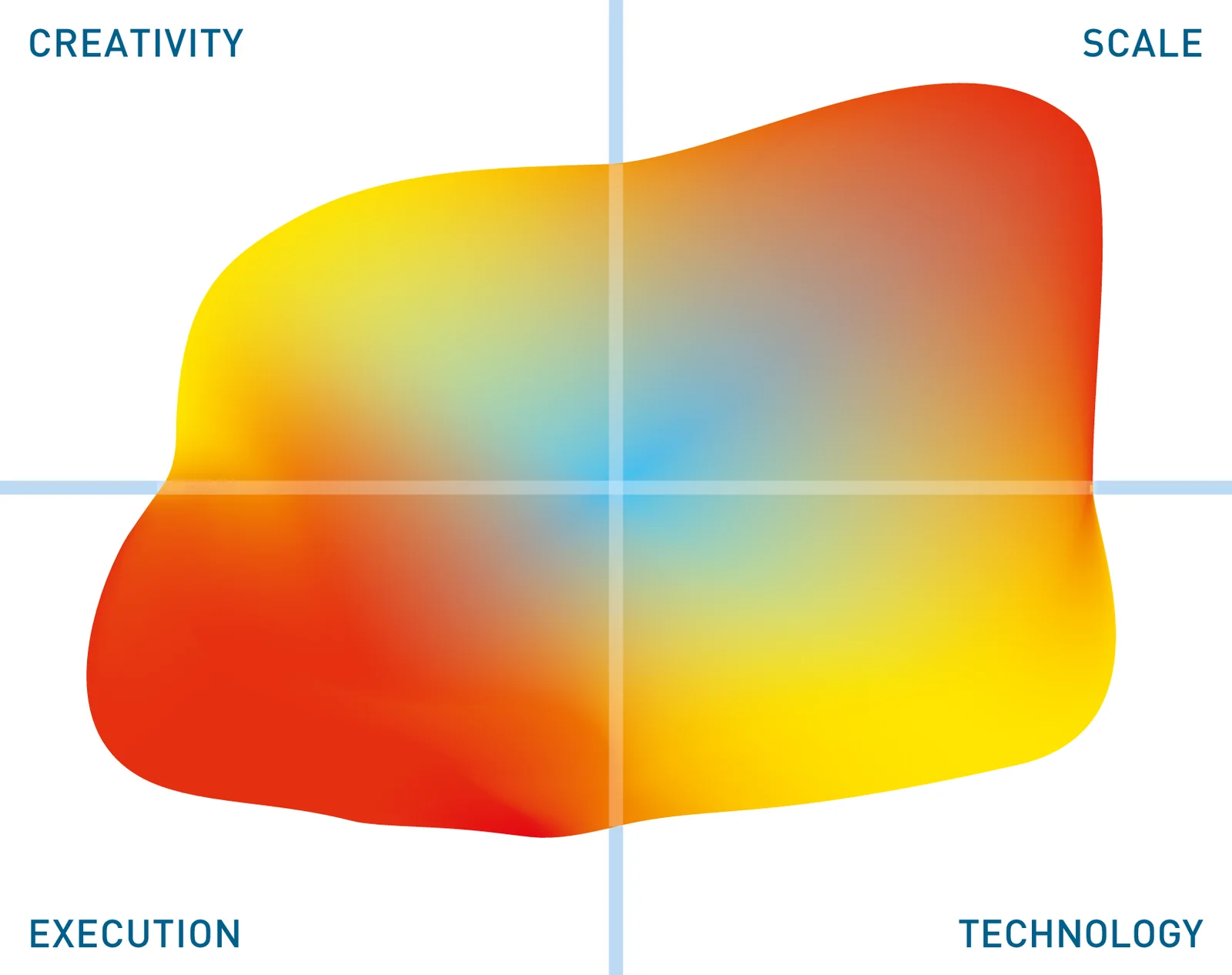 CREATIVITY

SCALE

EXECUTION

TECHNOLOGY